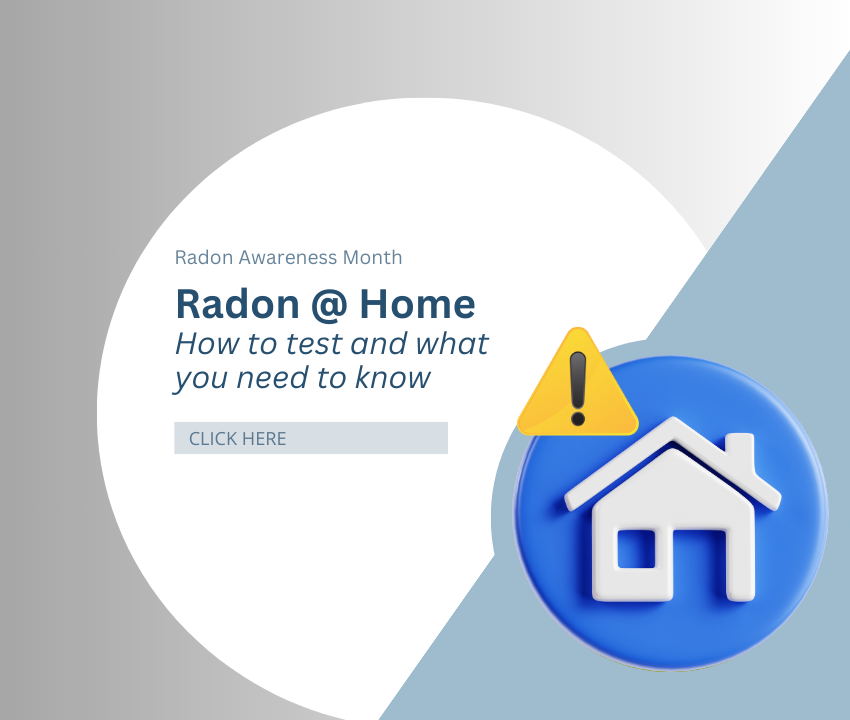 Radon Awareness Month

Radon @ Home

How to test and what you need to know

CLICK HERE